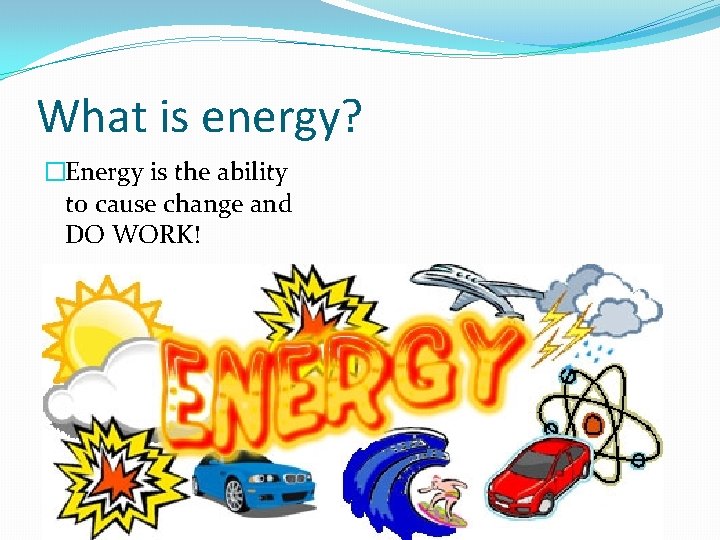 What is energy?

□Energy is the ability to cause change and DO WORK!

ENERGY